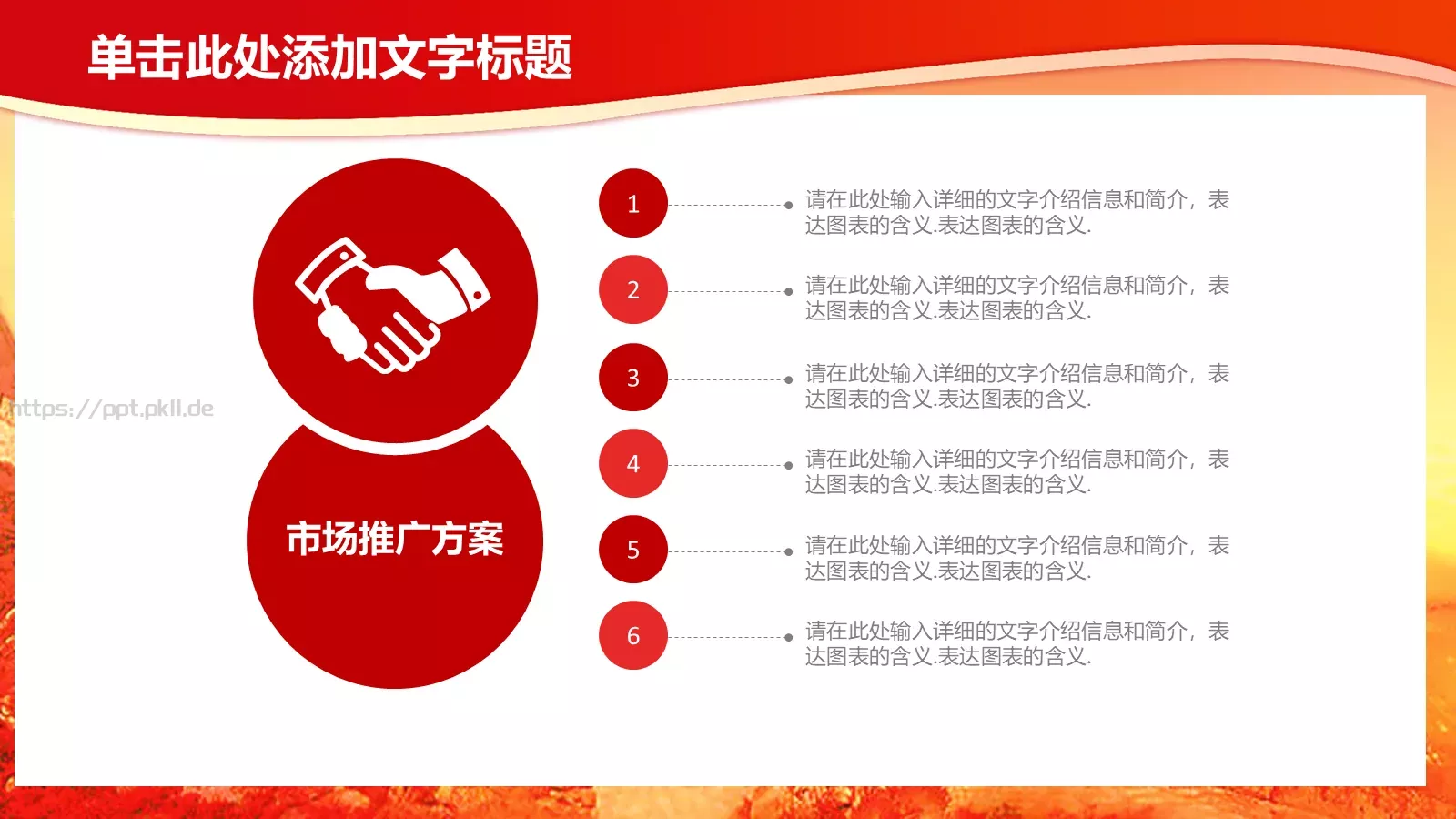 单击此处添加文字标题

https://ppt.pkll.de

市场推广方案

1
请在此处输入详细的文字介绍信息和简介，表达图表的含义.表达图表的含义.

2
请在此处输入详细的文字介绍信息和简介，表达图表的含义.表达图表的含义.

3
请在此处输入详细的文字介绍信息和简介，表达图表的含义.表达图表的含义.

4
请在此处输入详细的文字介绍信息和简介，表达图表的含义.表达图表的含义.

5
请在此处输入详细的文字介绍信息和简介，表达图表的含义.表达图表的含义.

6
请在此处输入详细的文字介绍信息和简介，表达图表的含义.表达图表的含义.